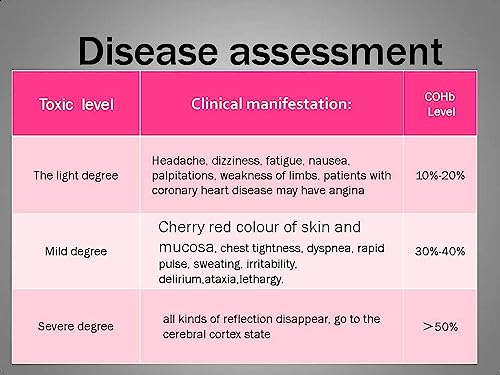 Disease assessment

| Toxic level | Clinical manifestation: | COHb Level |
|---|---|---|
| The light degree | Headache, dizziness, fatigue, nausea, palpitations, weakness of limbs, patients with coronary heart disease may have angina | 10%-20% |
| Mild degree | Cherry red colour of skin and mucosa, chest tightness, dyspnea, rapid pulse, sweating, irritability, delirium,ataxia,lethargy. | 30%-40% |
| Severe degree | all kinds of reflection disappear, go to the cerebral cortex state | ＞50% |